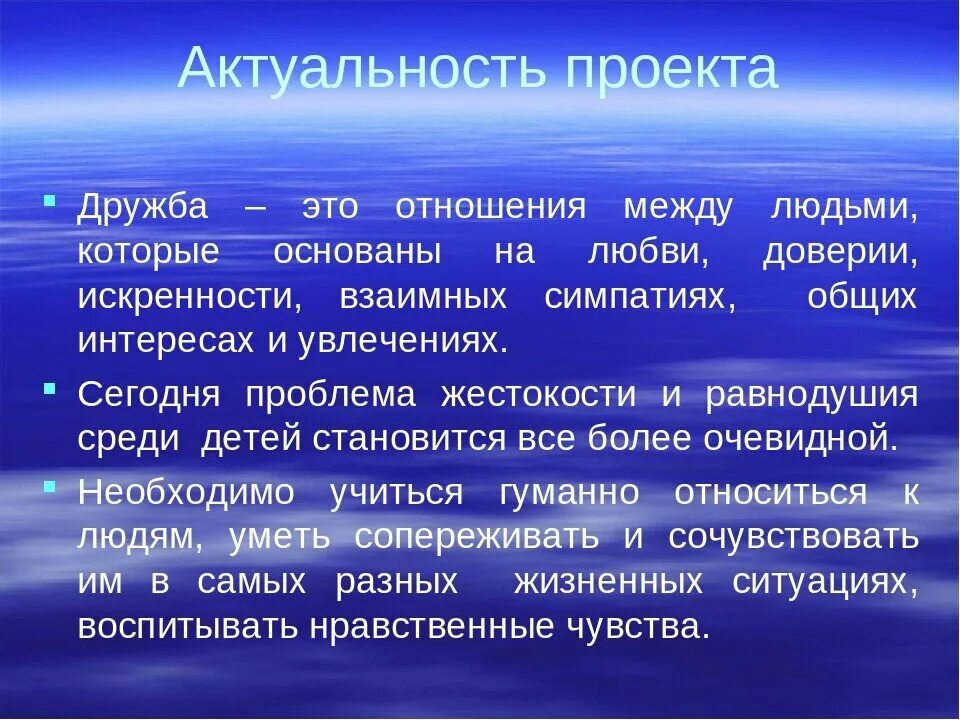 Актуальность проекта

Дружба – это отношения между людьми, которые основаны на любви, доверии, искренности, взаимных симпатиях, общих интересах и увлечениях.

Сегодня проблема жестокости и равнодушия среди детей становится все более очевидной.

Необходимо учиться гуманно относиться к людям, уметь сопереживать и сочувствовать им в самых разных жизненных ситуациях, воспитывать нравственные чувства.